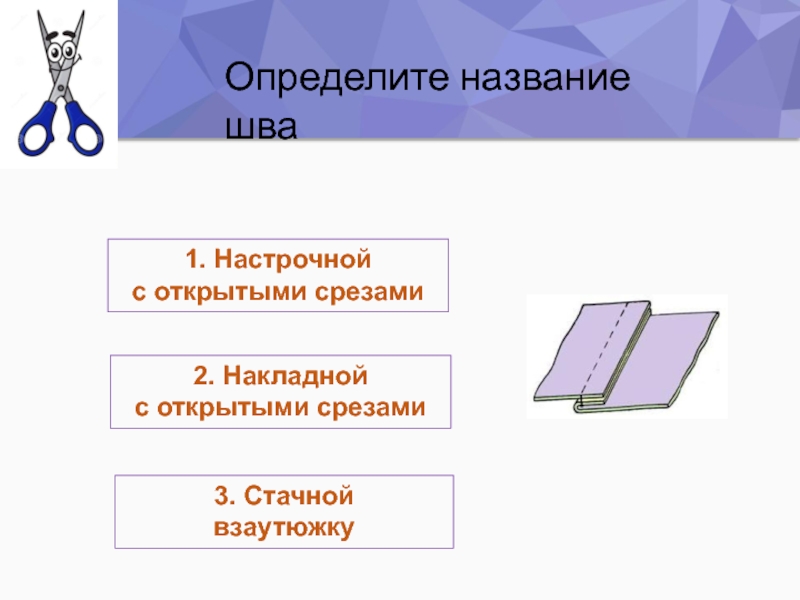 Определите название шва

1. Настрочной
с открытыми срезами

2. Накладной
с открытыми срезами

3. Стачной
взаутюжку